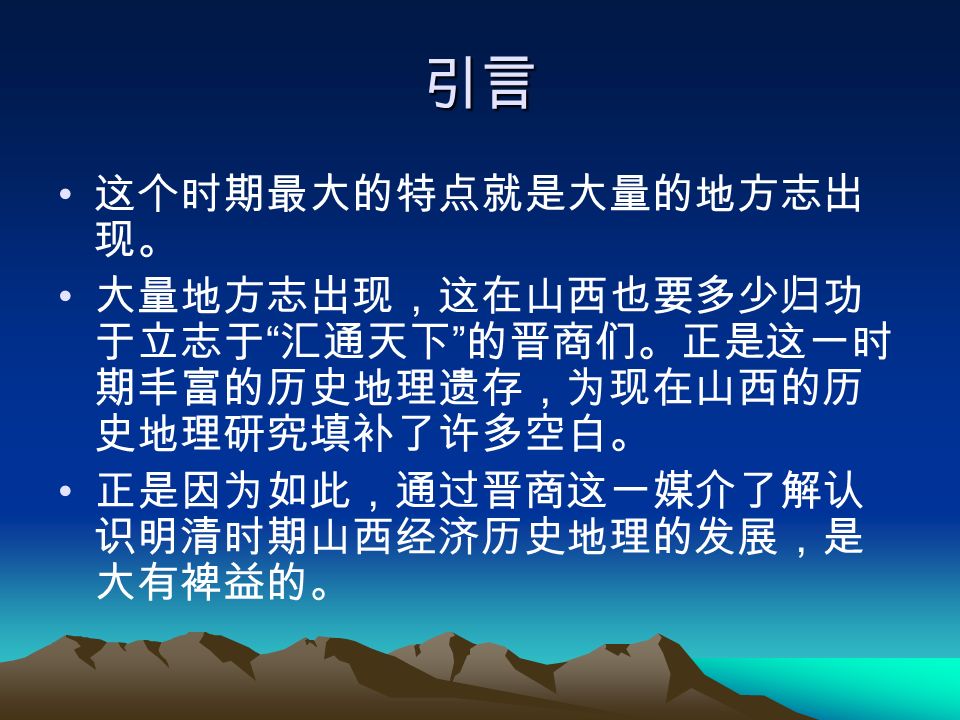 引言

• 这个时期最大的特点就是大量的地方志出现。

• 大量地方志出现，这在山西也要多少归功于立志于“汇通天下”的晋商们。正是这一时期丰富的历史地理遗存，为现在山西的历史地理研究填补了许多空白。

• 正是因为如此，通过晋商这一媒介了解认识明清时期山西经济历史地理的发展，是大有裨益的。